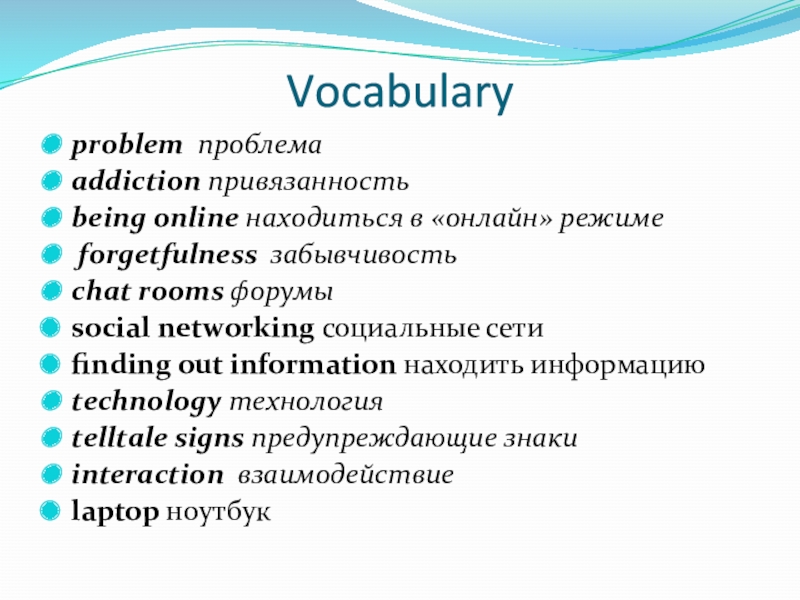 Vocabulary

problem проблема
addiction привязанность
being online находиться в «онлайн» режиме
forgetfulness забывчивость
chat rooms форумы
social networking социальные сети
finding out information находить информацию
technology технология
telltale signs предупреждающие знаки
interaction взаимодействие
laptop ноутбук